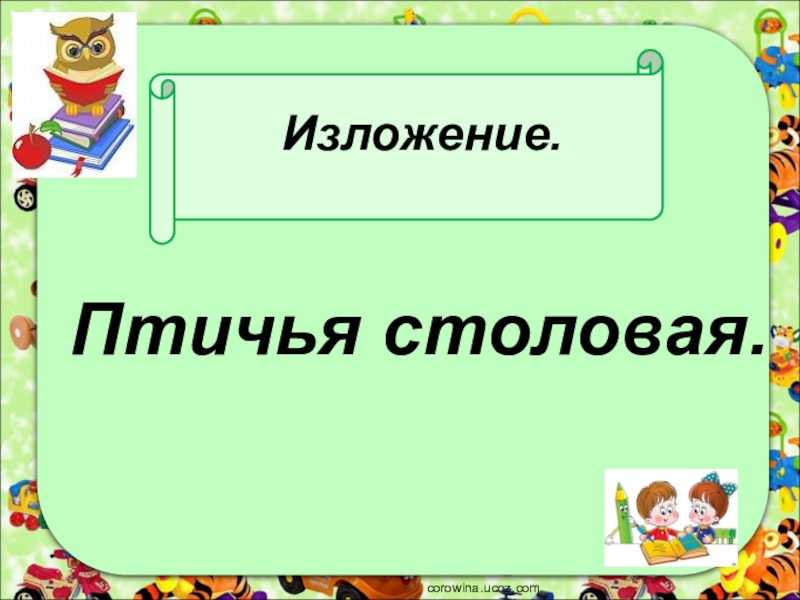 Изложение.

Птичья столовая.

corowina.ucoz.com